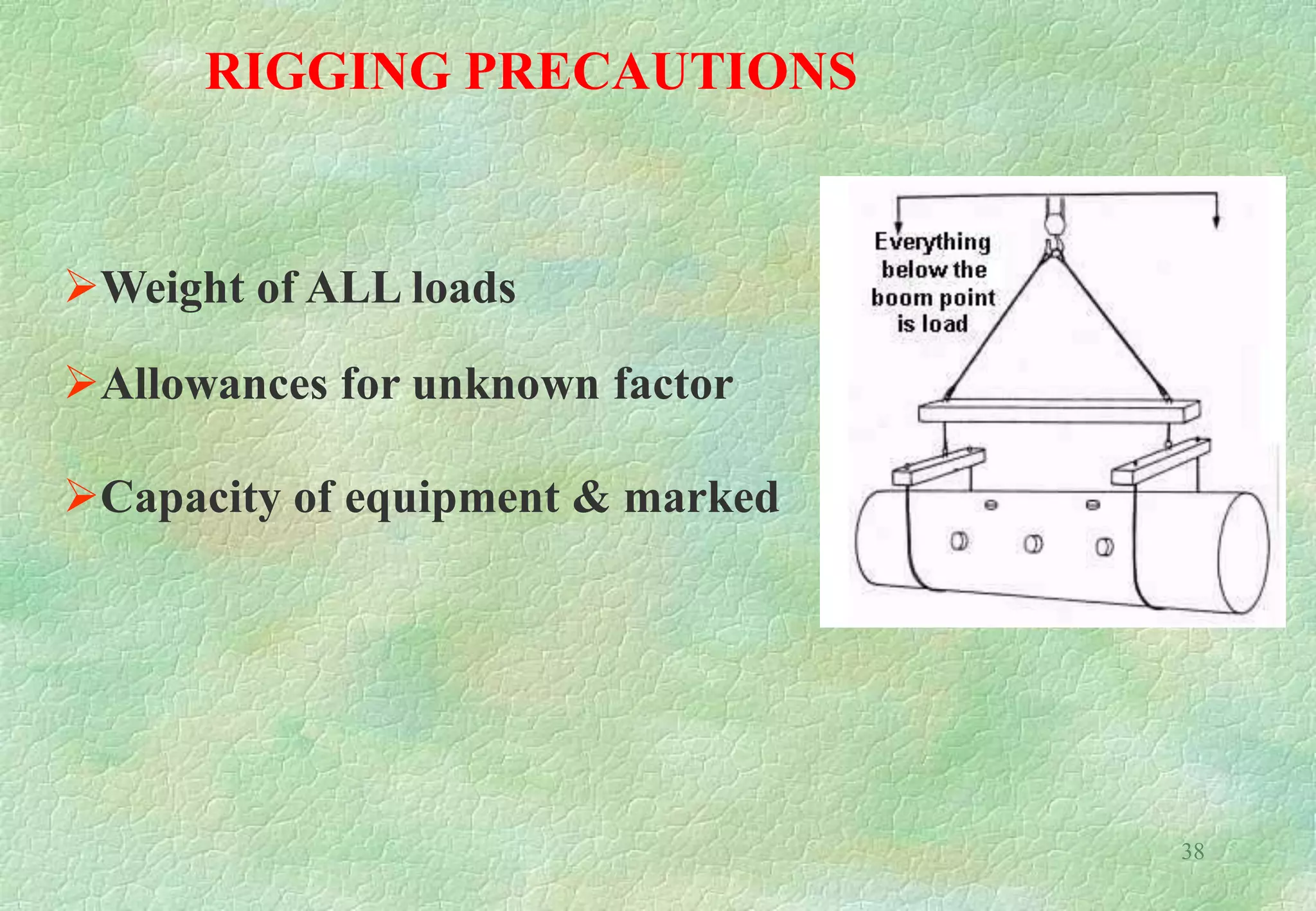 RIGGING PRECAUTIONS

➢Weight of ALL loads

➢Allowances for unknown factor

➢Capacity of equipment & marked

Everything below the boom point is load

38